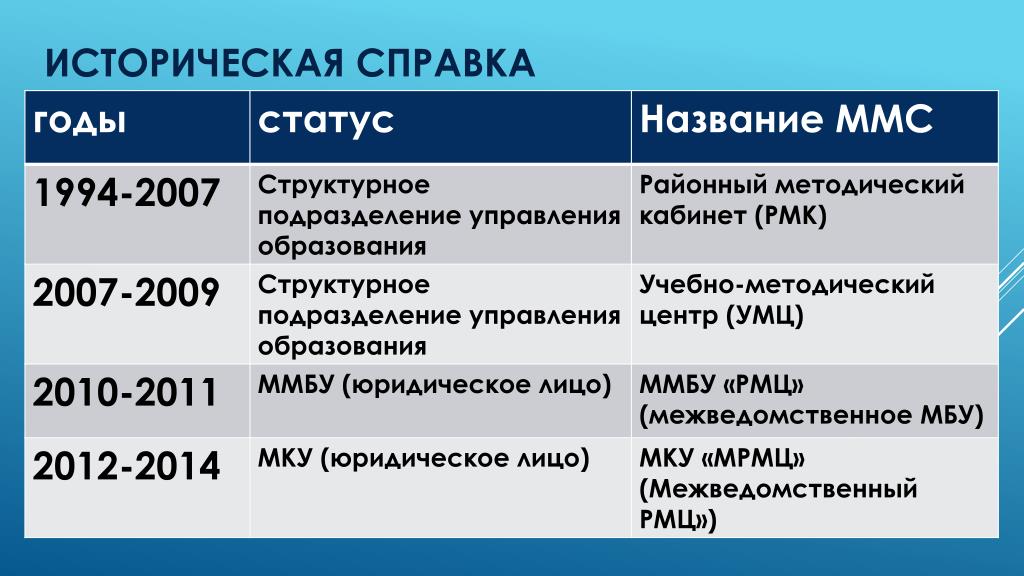 ИСТОРИЧЕСКАЯ СПРАВКА

| годы | статус | Название ММС |
|---|---|---|
| 1994-2007 | Структурное подразделение управления образования | Районный методический кабинет (РМК) |
| 2007-2009 | Структурное подразделение управления образования | Учебно-методический центр (УМЦ) |
| 2010-2011 | ММБУ (юридическое лицо) | ММБУ «РМЦ» (межведомственное МБУ) |
| 2012-2014 | МКУ (юридическое лицо) | МКУ «МРМЦ» (Межведомственный РМЦ») |